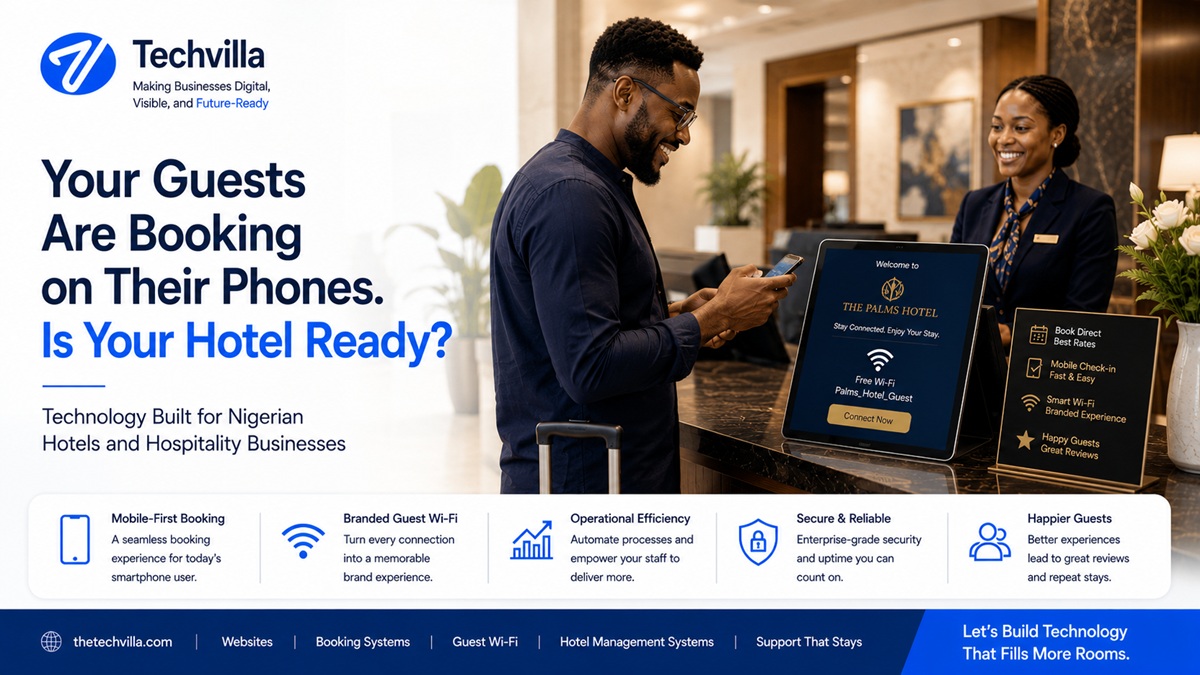 Techvilla
Making Businesses Digital, Visible, and Future-Ready

Your Guests Are Booking on Their Phones.
Is Your Hotel Ready?

Technology Built for Nigerian Hotels and Hospitality Businesses

Welcome to
THE PALMS HOTEL
Stay Connected. Enjoy Your Stay.
Free Wi-Fi
Palms_Hotel_Guest
Connect Now

Book Direct
Best Rates
Mobile Check-in
Fast & Easy
Smart Wi-Fi
Branded Experience
Happy Guests
Great Reviews

Mobile-First Booking
A seamless booking experience for today's smartphone user.

Branded Guest Wi-Fi
Turn every connection into a memorable brand experience.

Operational Efficiency
Automate processes and empower your staff to deliver more.

Secure & Reliable
Enterprise-grade security and uptime you can count on.

Happier Guests
Better experiences lead to great reviews and repeat stays.

thetechvilla.com | Websites | Booking Systems | Guest Wi-Fi | Hotel Management Systems | Support That Stays

Let's Build Technology That Fills More Rooms.